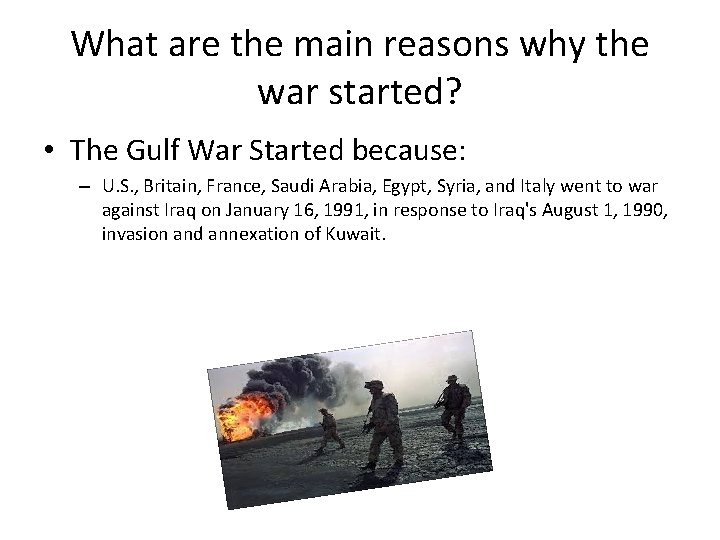 What are the main reasons why the war started?

• The Gulf War Started because:

– U.S., Britain, France, Saudi Arabia, Egypt, Syria, and Italy went to war against Iraq on January 16, 1991, in response to Iraq's August 1, 1990, invasion and annexation of Kuwait.